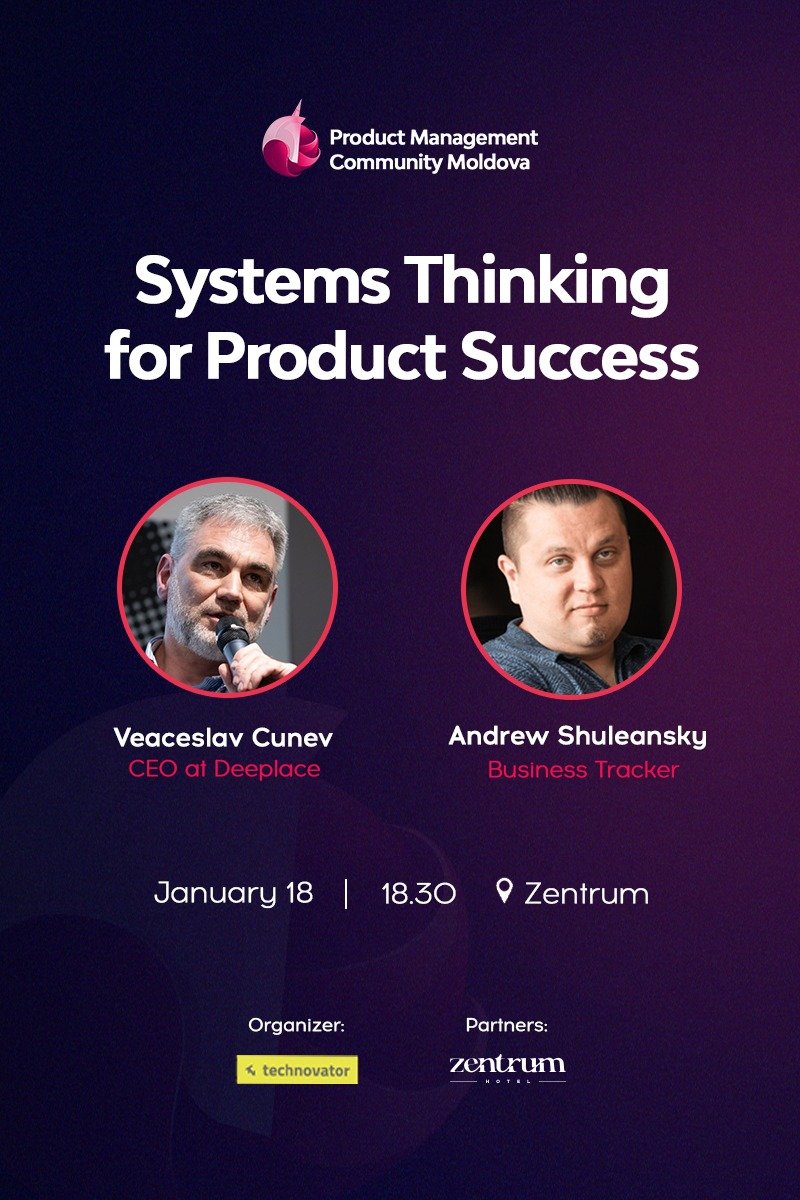 Product Management Community Moldova

Systems Thinking for Product Success

Veaceslav Cunev
CEO at Deeplace

Andrew Shuleansky
Business Tracker

January 18 | 18.30 Zentrum

Organizer:
technovator

Partners:
zentrum
HOTEL